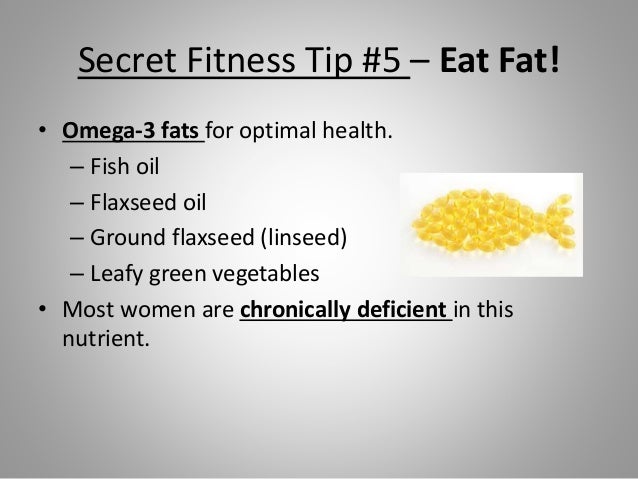 Secret Fitness Tip #5 – Eat Fat!

• Omega-3 fats for optimal health.
– Fish oil
– Flaxseed oil
– Ground flaxseed (linseed)
– Leafy green vegetables
• Most women are chronically deficient in this nutrient.